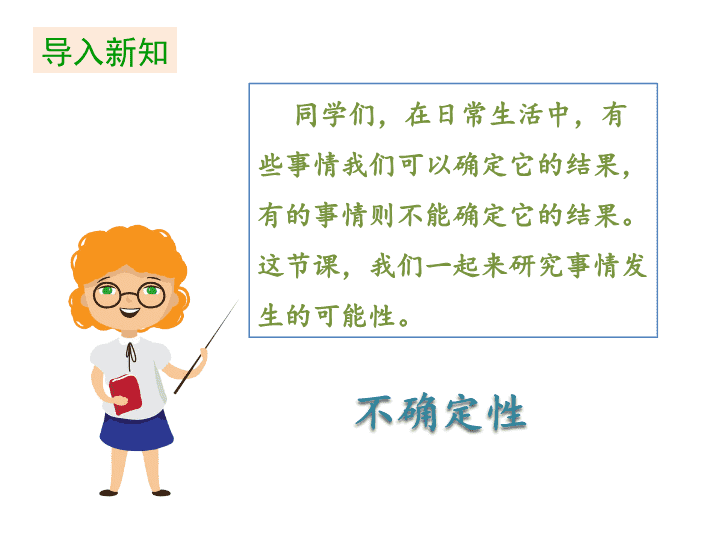 导入新知

同学们，在日常生活中，有些事情我们可以确定它的结果，有的事情则不能确定它的结果。这节课，我们一起来研究事情发生的可能性。

不确定性